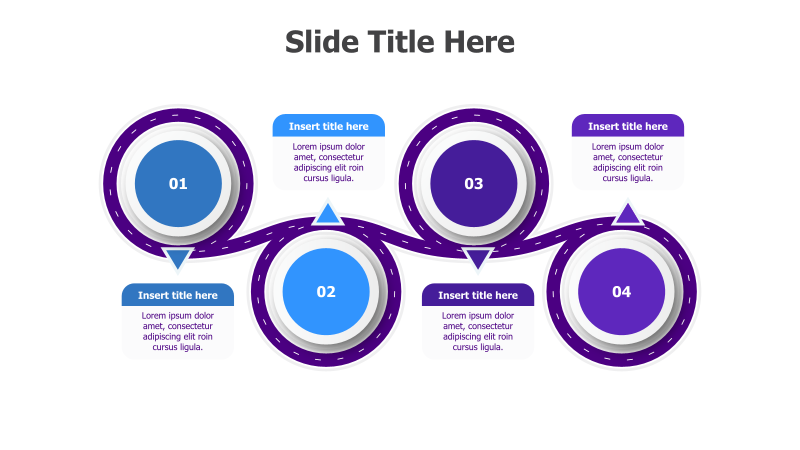 Slide Title Here

01

Insert title here

Lorem ipsum dolor amet, consectetur adipiscing elit roin cursus ligula.

02

Insert title here

Lorem ipsum dolor amet, consectetur adipiscing elit roin cursus ligula.

03

Insert title here

Lorem ipsum dolor amet, consectetur adipiscing elit roin cursus ligula.

04

Insert title here

Lorem ipsum dolor amet, consectetur adipiscing elit roin cursus ligula.